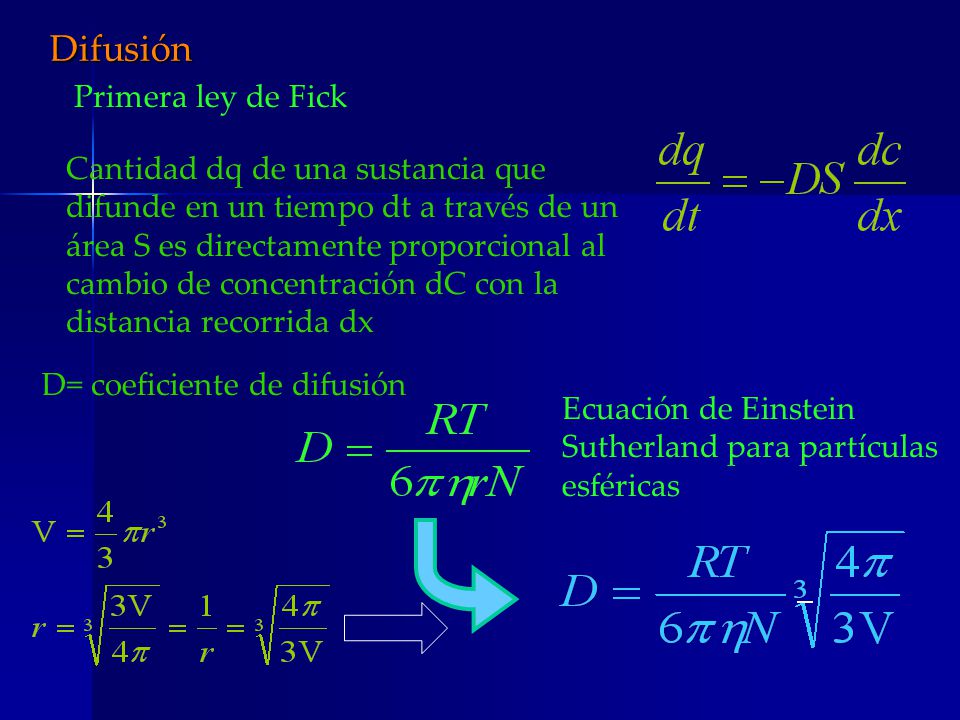 Difusión

Primera ley de Fick

Cantidad dq de una sustancia que difunde en un tiempo dt a través de un área S es directamente proporcional al cambio de concentración dC con la distancia recorrida dx

$\frac{dq}{dt} = -DS\frac{dc}{dx}$

D= coeficiente de difusión

$D = \frac{RT}{6\pi\eta rN}$

Ecuación de Einstein Sutherland para partículas esféricas

$V = \frac{4}{3}\pi r^3$

$r = \sqrt[3]{\frac{3V}{4\pi}} = \frac{1}{r} = \sqrt[3]{\frac{4\pi}{3V}}$

$D = \frac{RT}{6\pi\eta N}\sqrt[3]{\frac{4\pi}{3V}}$